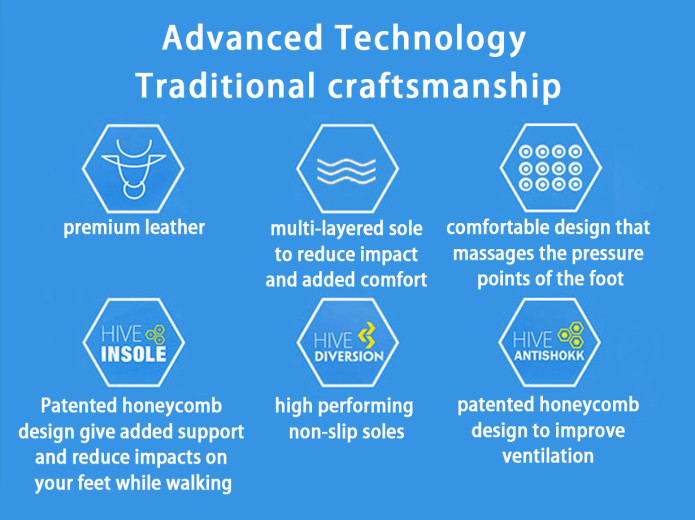 Advanced Technology
Traditional craftsmanship

premium leather

multi-layered sole to reduce impact and added comfort

comfortable design that massages the pressure points of the foot

HIVE
INSOLE

Patented honeycomb design give added support and reduce impacts on your feet while walking

HIVE
DIVERSION

high performing non-slip soles

HIVE
ANTISHOKK

patented honeycomb design to improve ventilation